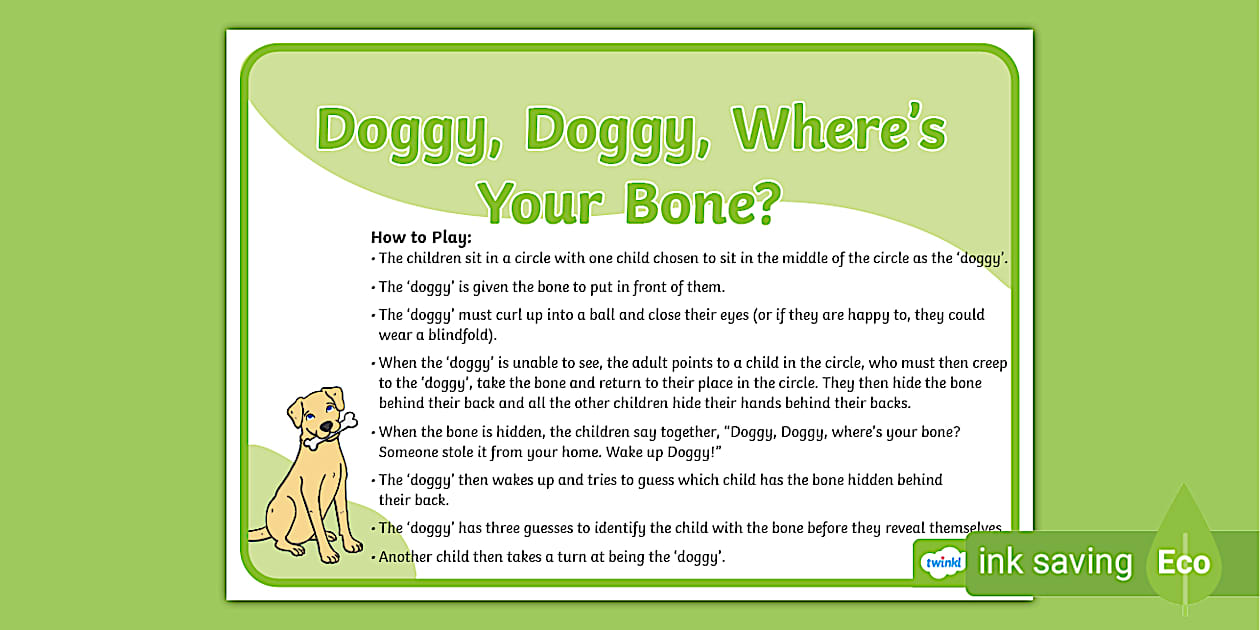 Doggy, Doggy, Where's Your Bone?

How to Play:
• The children sit in a circle with one child chosen to sit in the middle of the circle as the 'doggy'.
• The 'doggy' is given the bone to put in front of them.
• The 'doggy' must curl up into a ball and close their eyes (or if they are happy to, they could wear a blindfold).
• When the 'doggy' is unable to see, the adult points to a child in the circle, who must then creep to the 'doggy', take the bone and return to their place in the circle. They then hide the bone behind their back and all the other children hide their hands behind their backs.
• When the bone is hidden, the children say together, "Doggy, Doggy, where's your bone? Someone stole it from your home. Wake up Doggy!"
• The 'doggy' then wakes up and tries to guess which child has the bone hidden behind their back.
• The 'doggy' has three guesses to identify the child with the bone before they reveal themselves.
• Another child then takes a turn at being the 'doggy'.

twinkl ink saving Eco